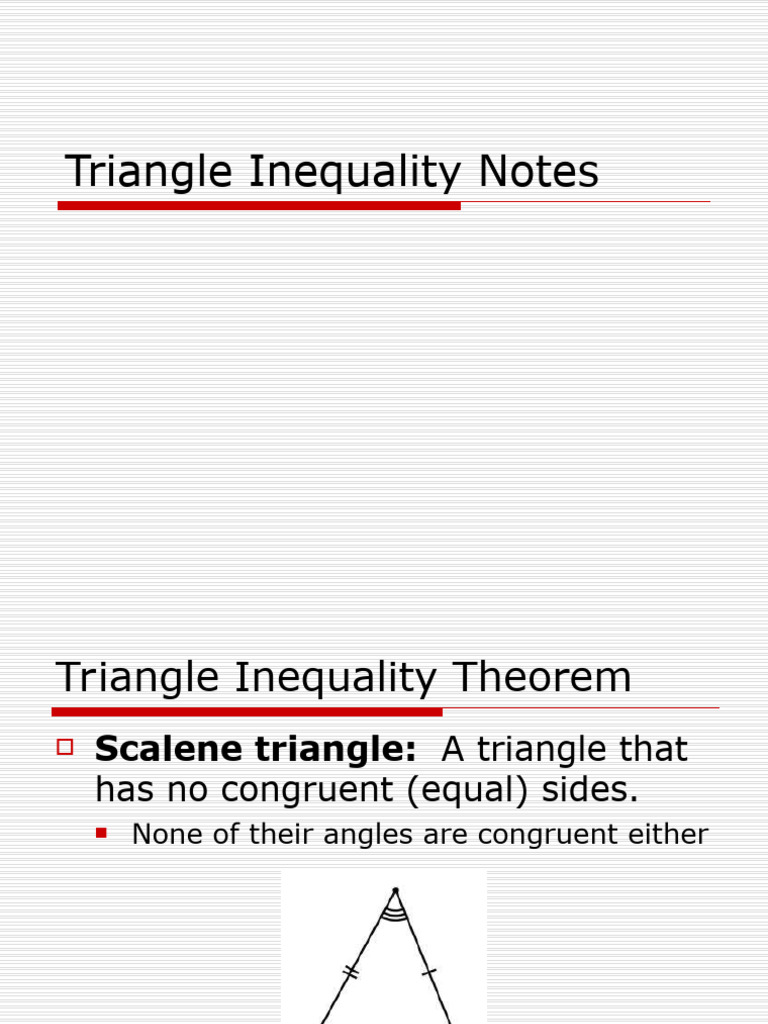 Triangle Inequality Notes

Triangle Inequality Theorem

Scalene triangle: A triangle that has no congruent (equal) sides.

None of their angles are congruent either